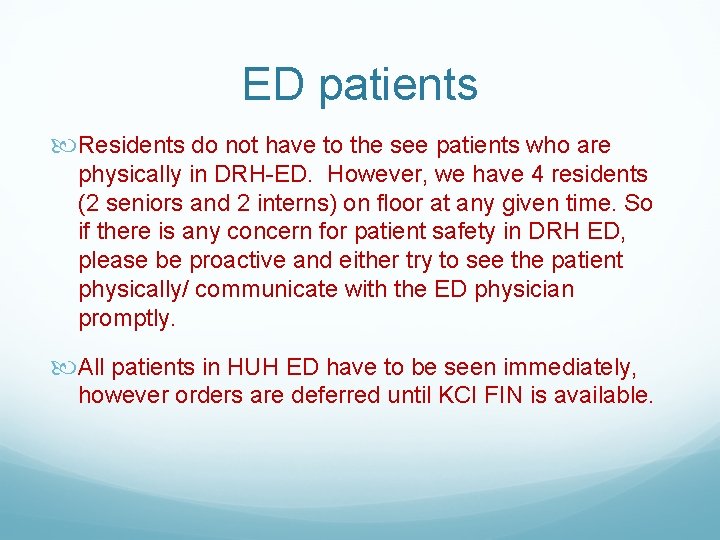 ED patients

Residents do not have to the see patients who are physically in DRH-ED. However, we have 4 residents (2 seniors and 2 interns) on floor at any given time. So if there is any concern for patient safety in DRH ED, please be proactive and either try to see the patient physically/ communicate with the ED physician promptly.

All patients in HUH ED have to be seen immediately, however orders are deferred until KCI FIN is available.